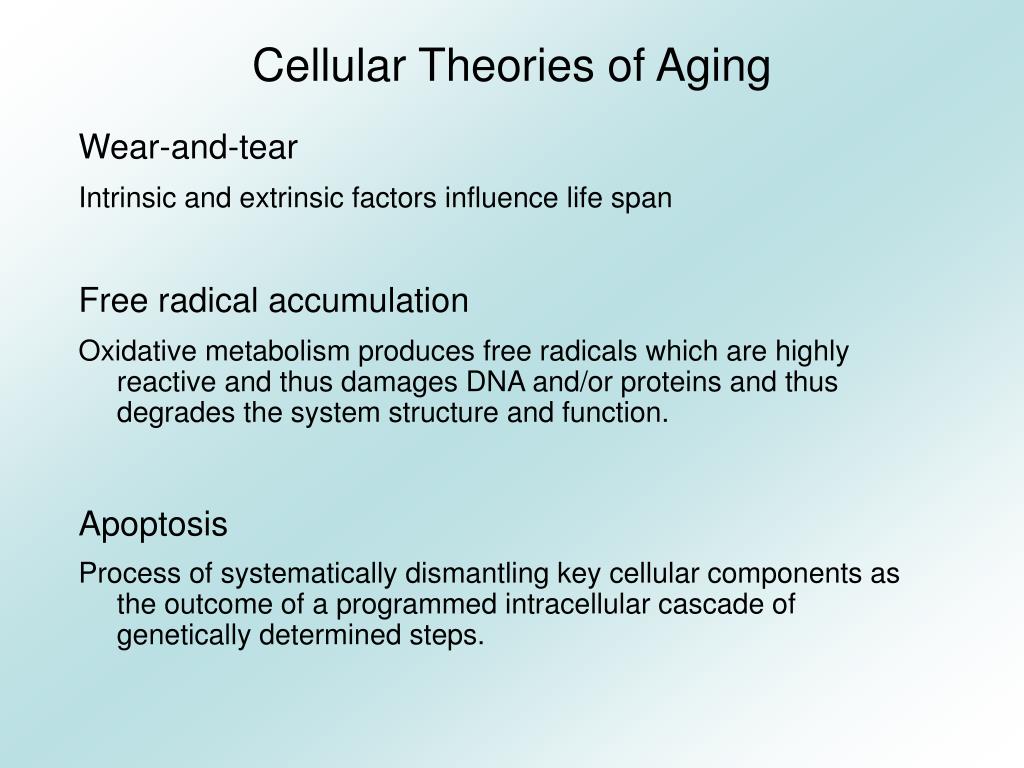 Cellular Theories of Aging

Wear-and-tear

Intrinsic and extrinsic factors influence life span

Free radical accumulation

Oxidative metabolism produces free radicals which are highly reactive and thus damages DNA and/or proteins and thus degrades the system structure and function.

Apoptosis

Process of systematically dismantling key cellular components as the outcome of a programmed intracellular cascade of genetically determined steps.